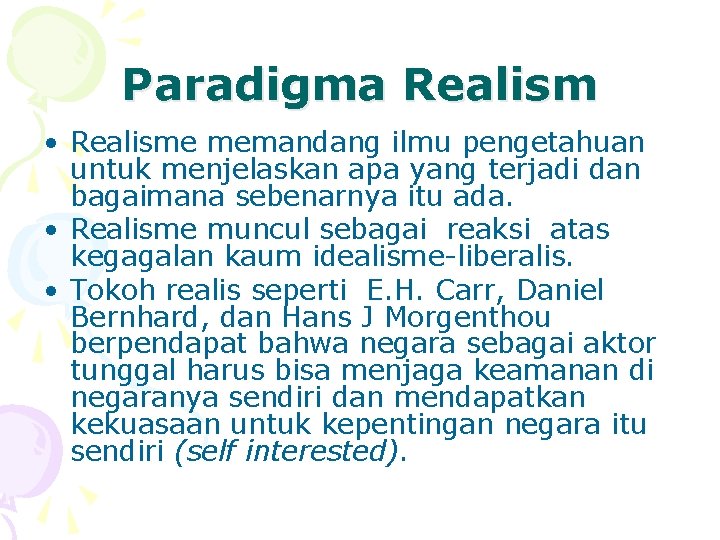 Paradigma Realism

• Realisme memandang ilmu pengetahuan untuk menjelaskan apa yang terjadi dan bagaimana sebenarnya itu ada.
• Realisme muncul sebagai reaksi atas kegagalan kaum idealisme-liberalis.
• Tokoh realis seperti E.H. Carr, Daniel Bernhard, dan Hans J Morgenthou berpendapat bahwa negara sebagai aktor tunggal harus bisa menjaga keamanan di negaranya sendiri dan mendapatkan kekuasaan untuk kepentingan negara itu sendiri (self interested).